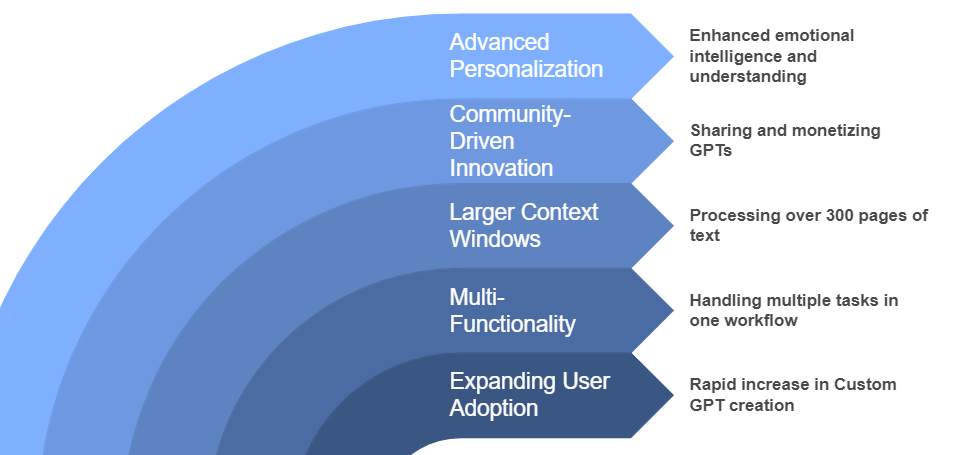 Advanced Personalization

Enhanced emotional intelligence and understanding

Community-Driven Innovation

Sharing and monetizing GPTs

Larger Context Windows

Processing over 300 pages of text

Multi-Functionality

Handling multiple tasks in one workflow

Expanding User Adoption

Rapid increase in Custom GPT creation